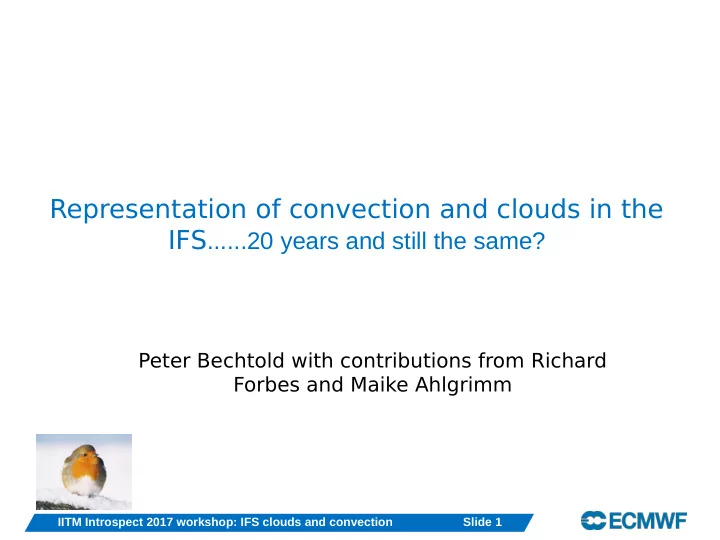 Representation of convection and clouds in the IFS......20 years and still the same?

Peter Bechtold with contributions from Richard Forbes and Maike Ahlgrimm

IITM Introspect 2017 workshop: IFS clouds and convection Slide 1

ECMWF